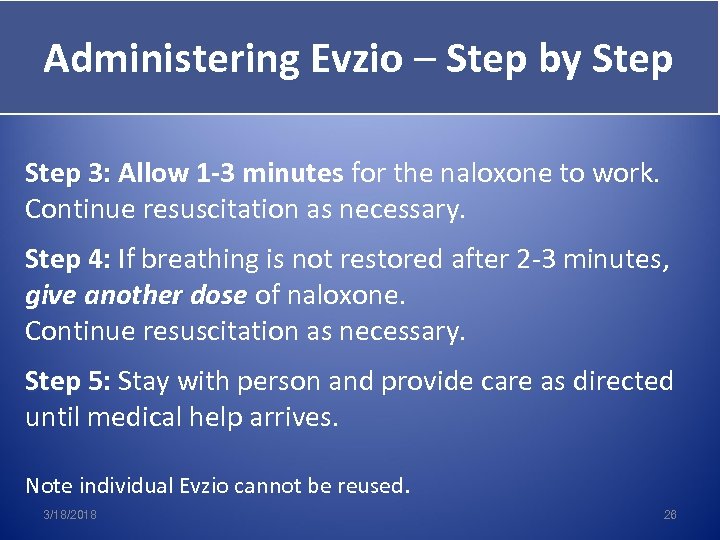 Administering Evzio – Step by Step

Step 3: Allow 1-3 minutes for the naloxone to work. Continue resuscitation as necessary.

Step 4: If breathing is not restored after 2-3 minutes, give another dose of naloxone.
Continue resuscitation as necessary.

Step 5: Stay with person and provide care as directed until medical help arrives.

Note individual Evzio cannot be reused.

3/18/2018

26